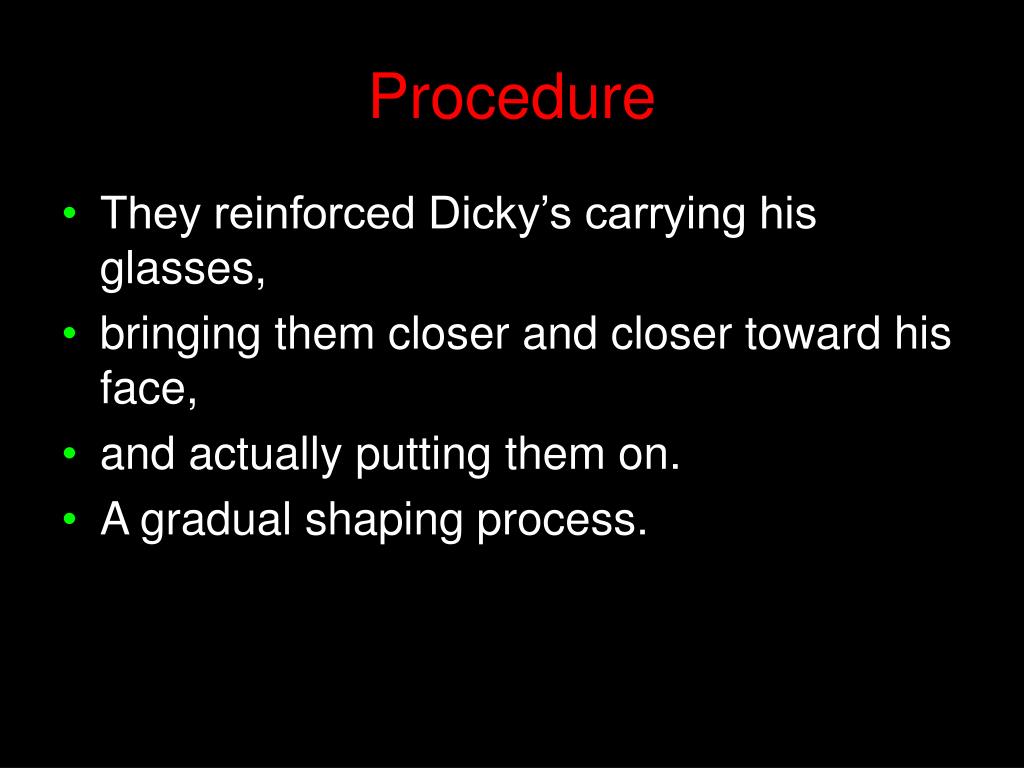 Procedure

• They reinforced Dicky’s carrying his glasses,
• bringing them closer and closer toward his face,
• and actually putting them on.
• A gradual shaping process.